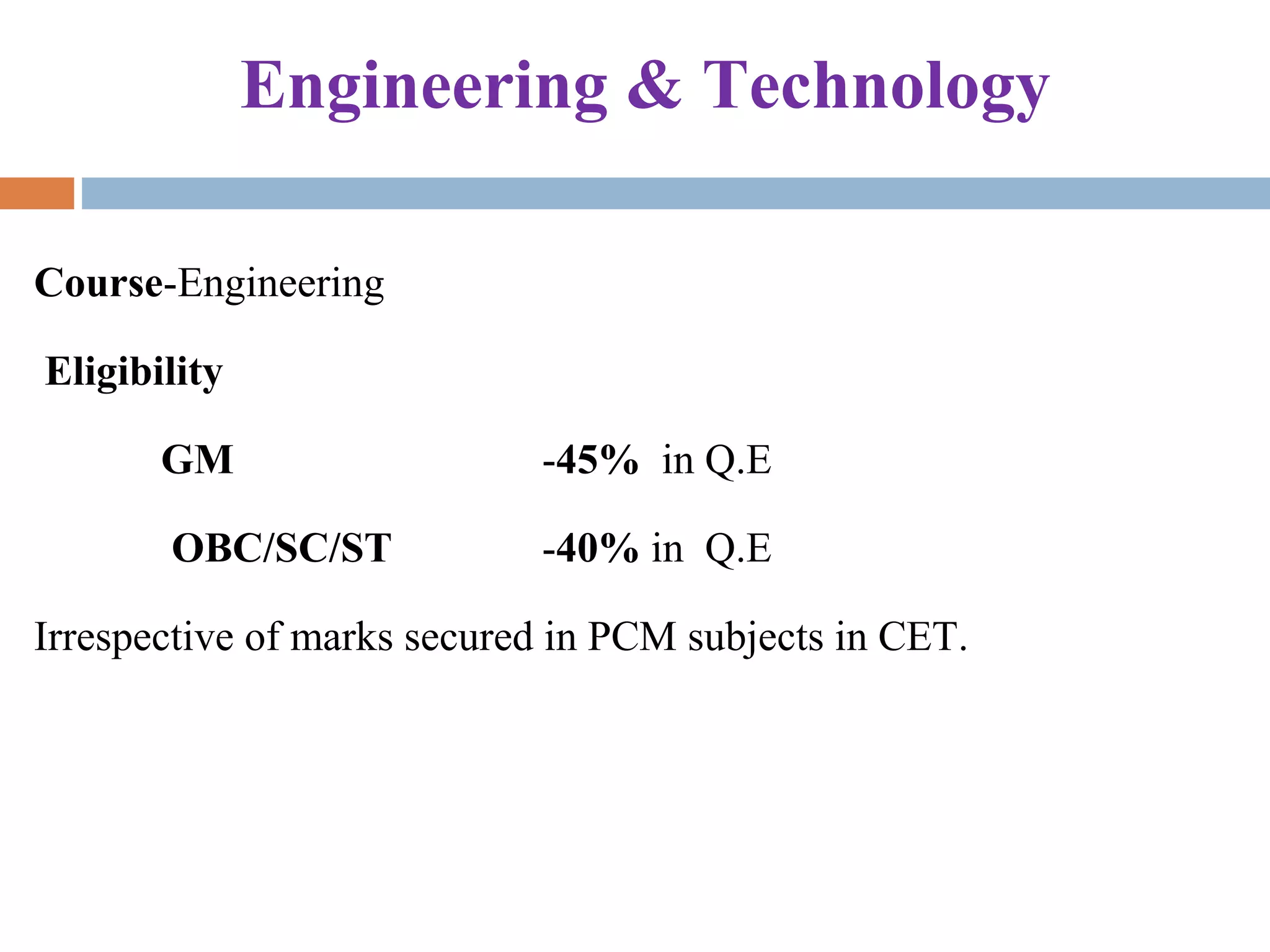 Engineering & Technology

Course-Engineering

Eligibility

GM -45% in Q.E

OBC/SC/ST -40% in Q.E

Irrespective of marks secured in PCM subjects in CET.